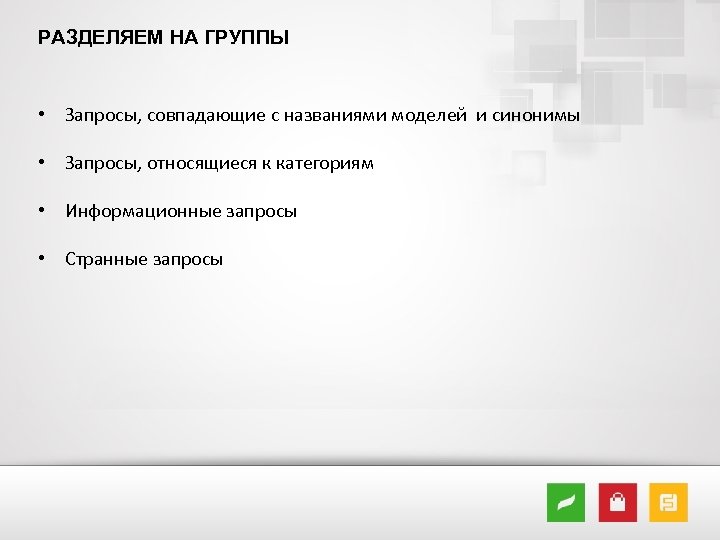 РАЗДЕЛЯЕМ НА ГРУППЫ

• Запросы, совпадающие с названиями моделей и синонимы

• Запросы, относящиеся к категориям

• Информационные запросы

• Странные запросы